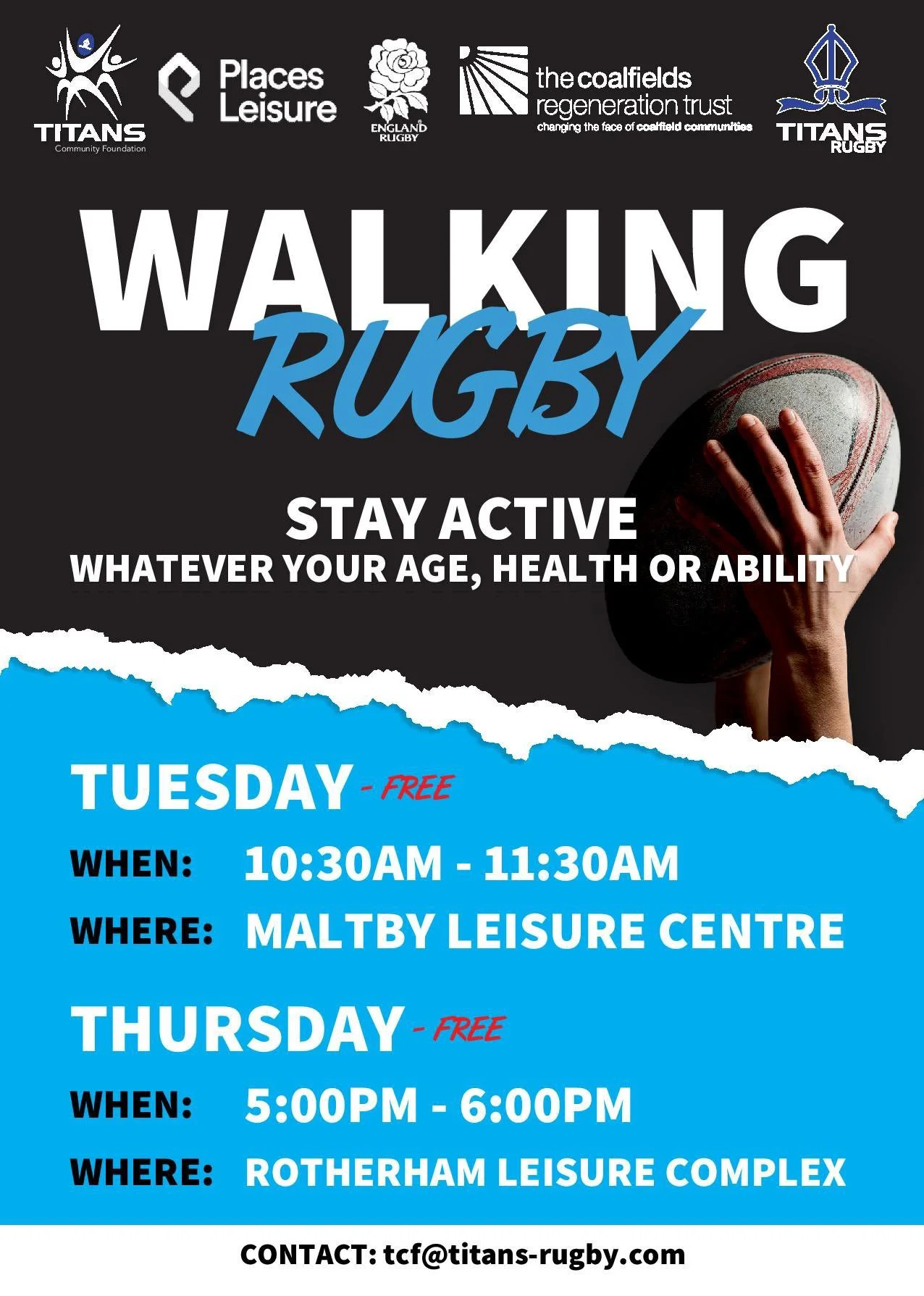 TITANS
Community Foundation

Places Leisure

ENGLAND RUGBY

the coalfields regeneration trust
changing the face of coalfield communities

TITANS RUGBY

WALKING
RUGBY

STAY ACTIVE
WHATEVER YOUR AGE, HEALTH OR ABILITY

TUESDAY - FREE
WHEN: 10:30AM - 11:30AM
WHERE: MALTBY LEISURE CENTRE

THURSDAY - FREE
WHEN: 5:00PM - 6:00PM
WHERE: ROTHERHAM LEISURE COMPLEX

CONTACT: tcf@titans-rugby.com